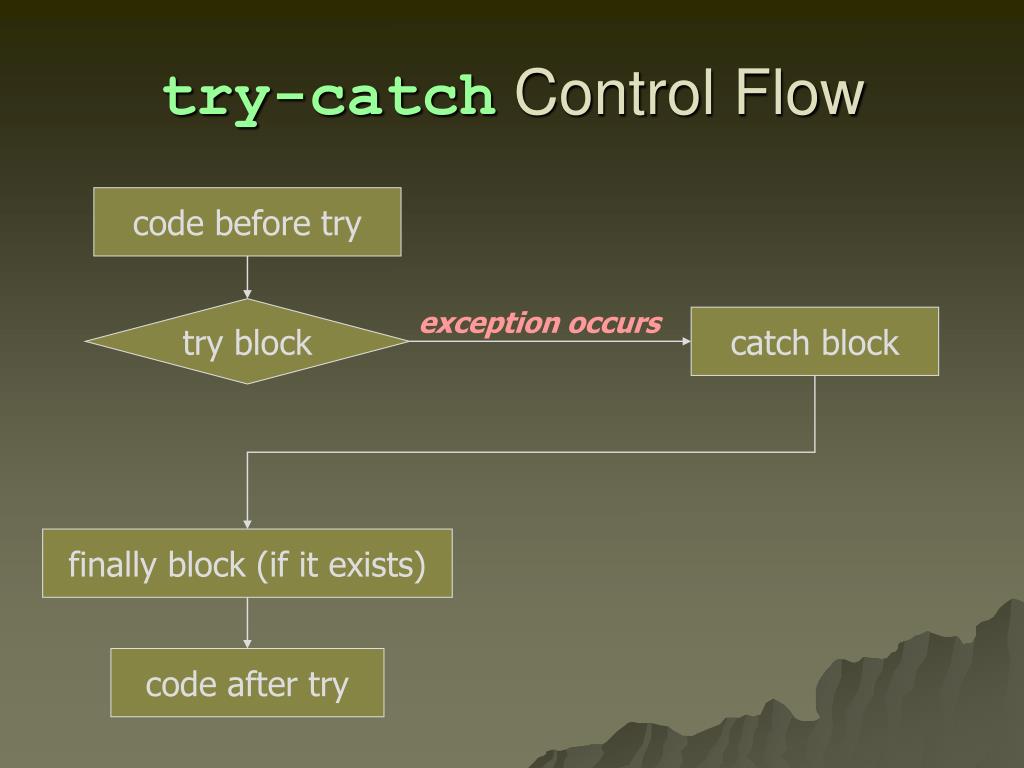 try-catch Control Flow

code before try

try block

exception occurs

catch block

finally block (if it exists)

code after try